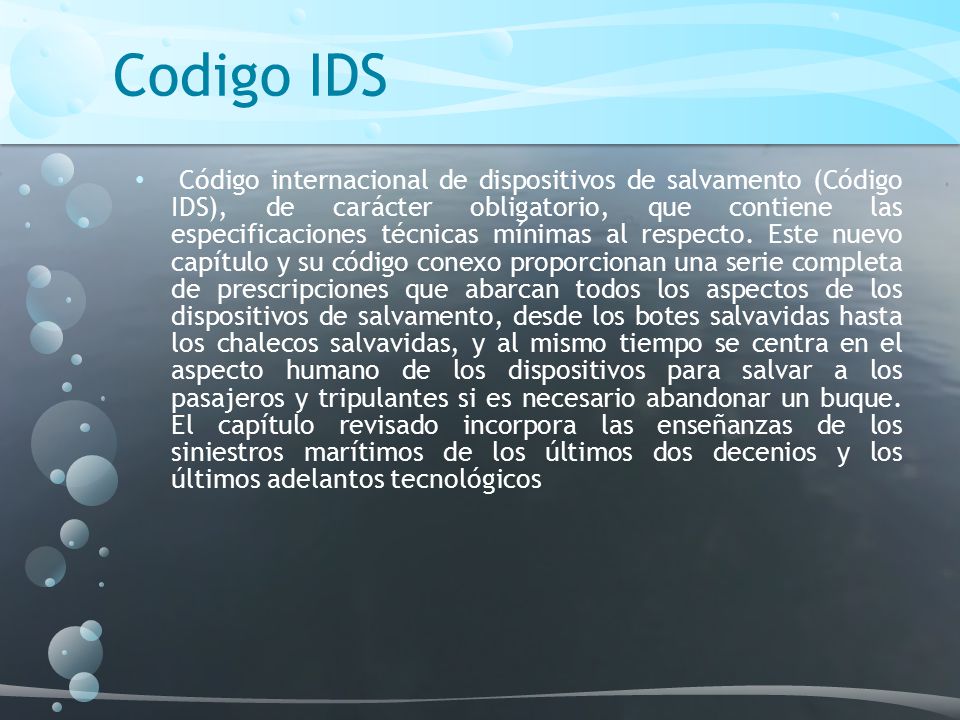 Codigo IDS

• Código internacional de dispositivos de salvamento (Código IDS), de carácter obligatorio, que contiene las especificaciones técnicas mínimas al respecto. Este nuevo capítulo y su código conexo proporcionan una serie completa de prescripciones que abarcan todos los aspectos de los dispositivos de salvamento, desde los botes salvavidas hasta los chalecos salvavidas, y al mismo tiempo se centra en el aspecto humano de los dispositivos para salvar a los pasajeros y tripulantes si es necesario abandonar un buque. El capítulo revisado incorpora las enseñanzas de los siniestros marítimos de los últimos dos decenios y los últimos adelantos tecnológicos